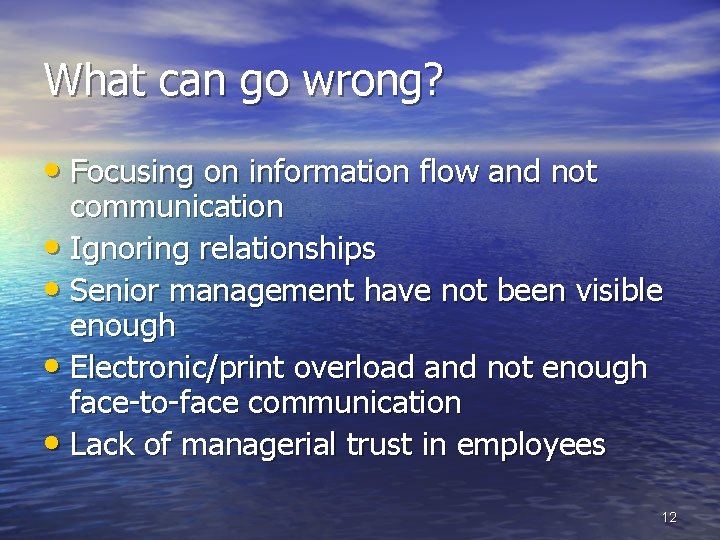 What can go wrong?

• Focusing on information flow and not communication
• Ignoring relationships
• Senior management have not been visible enough
• Electronic/print overload and not enough face-to-face communication
• Lack of managerial trust in employees

12